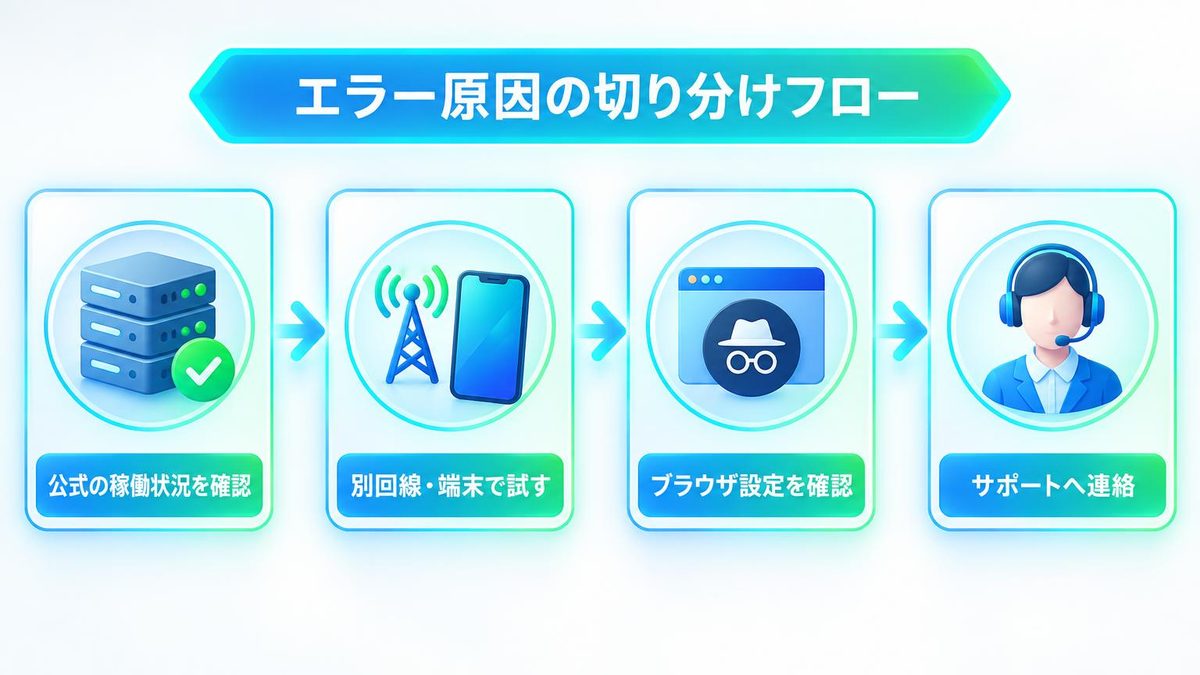 エラー原因の切り分けフロー

公式の稼働状況を確認

別回線・端末で試す

ブラウザ設定を確認

サポートへ連絡